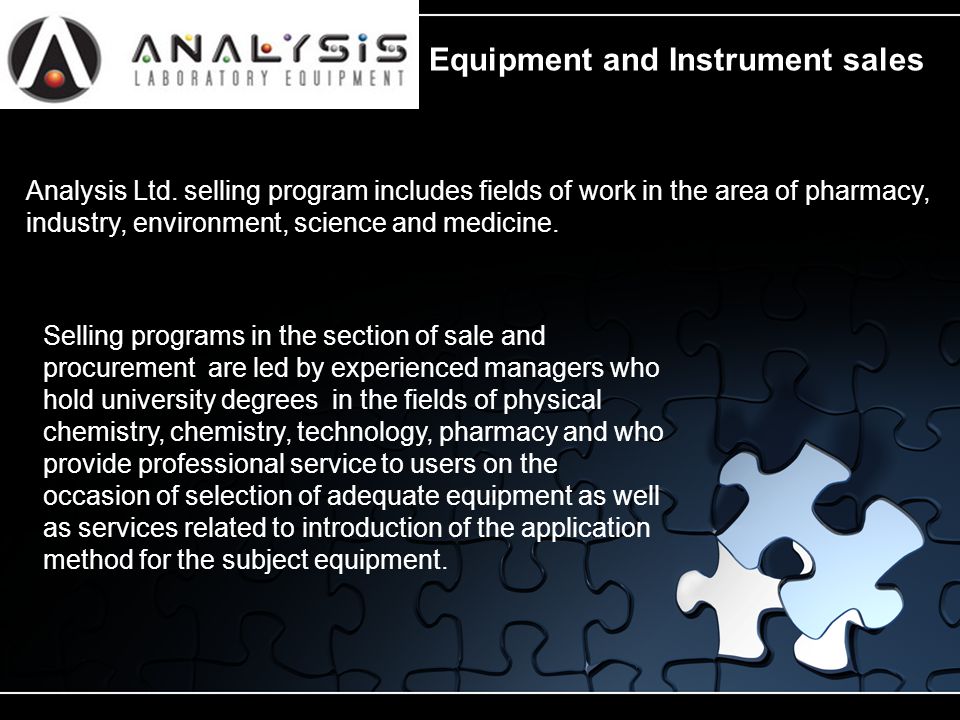 ANALYSIS
LABORATORY EQUIPMENT

Equipment and Instrument sales

Analysis Ltd. selling program includes fields of work in the area of pharmacy, industry, environment, science and medicine.

Selling programs in the section of sale and procurement are led by experienced managers who hold university degrees in the fields of physical chemistry, chemistry, technology, pharmacy and who provide professional service to users on the occasion of selection of adequate equipment as well as services related to introduction of the application method for the subject equipment.